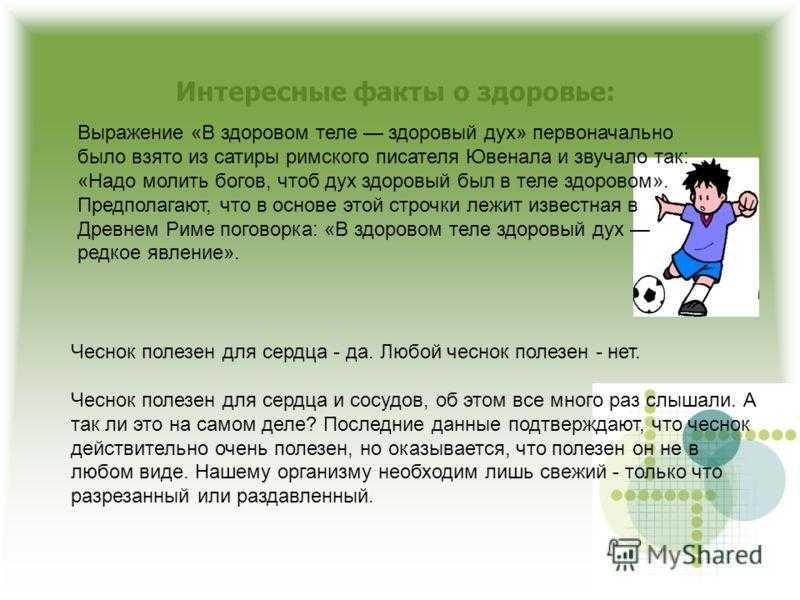 Интересные факты о здоровье:

Выражение «В здоровом теле — здоровый дух» первоначально было взято из сатиры римского писателя Ювенала и звучало так: «Надо молить богов, чтоб дух здоровый был в теле здоровом». Предполагают, что в основе этой строчки лежит известная в Древнем Риме поговорка: «В здоровом теле здоровый дух — редкое явление».

Чеснок полезен для сердца - да. Любой чеснок полезен - нет.

Чеснок полезен для сердца и сосудов, об этом все много раз слышали. А так ли это на самом деле? Последние данные подтверждают, что чеснок действительно очень полезен, но оказывается, что полезен он не в любом виде. Нашему организму необходим лишь свежий - только что разрезанный или раздавленный.

MyShared